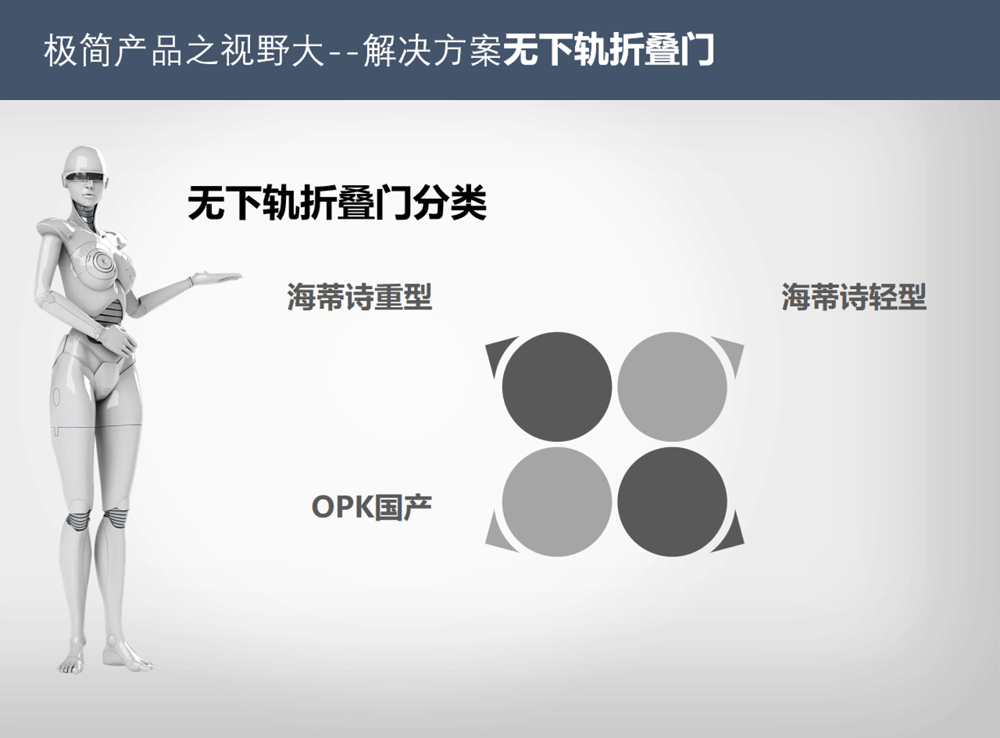 极简产品之视野大--解决方案无下轨折叠门

无下轨折叠门分类

海蒂诗重型

海蒂诗轻型

OPK国产